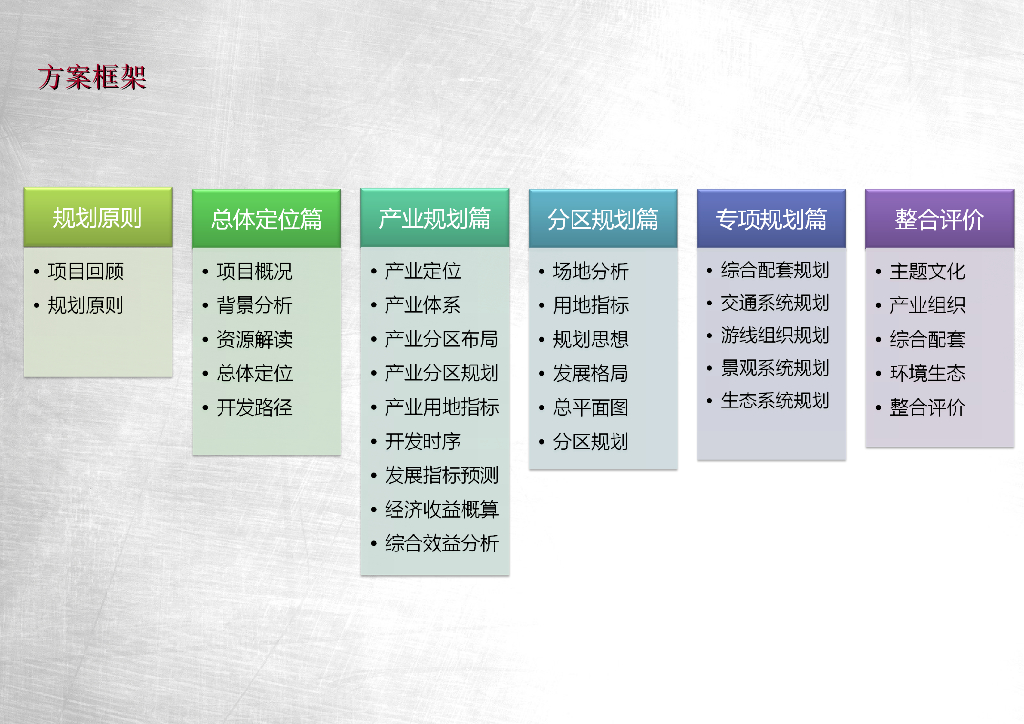 方案框架

规划原则

• 项目回顾
• 规划原则

总体定位篇

• 项目概况
• 背景分析
• 资源解读
• 总体定位
• 开发路径

产业规划篇

• 产业定位
• 产业体系
• 产业分区布局
• 产业分区规划
• 产业用地指标
• 开发时序
• 发展指标预测
• 经济收益概算
• 综合效益分析

分区规划篇

• 场地分析
• 用地指标
• 规划思想
• 发展格局
• 总平面图
• 分区规划

专项规划篇

• 综合配套规划
• 交通系统规划
• 游线组织规划
• 景观系统规划
• 生态系统规划

整合评价

• 主题文化
• 产业组织
• 综合配套
• 环境生态
• 整合评价